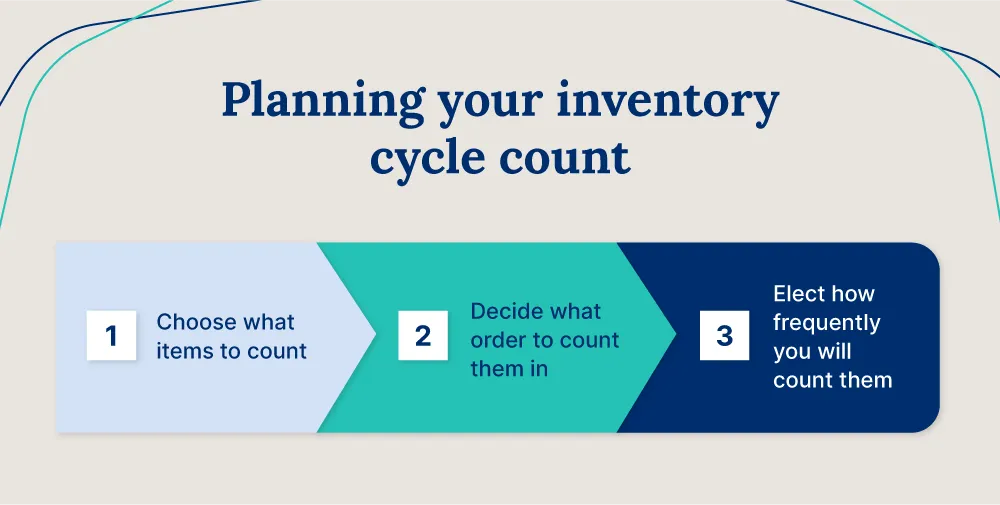 Planning your inventory cycle count

1 Choose what items to count

2 Decide what order to count them in

3 Elect how frequently you will count them